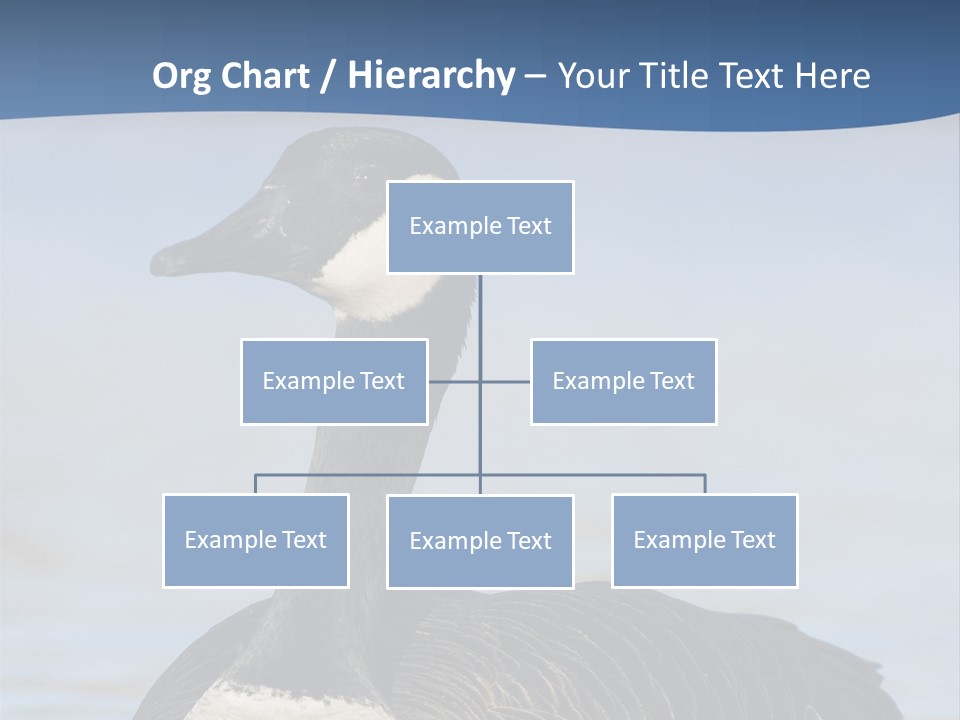 Org Chart / Hierarchy – Your Title Text Here

Example Text

Example Text

Example Text

Example Text

Example Text

Example Text